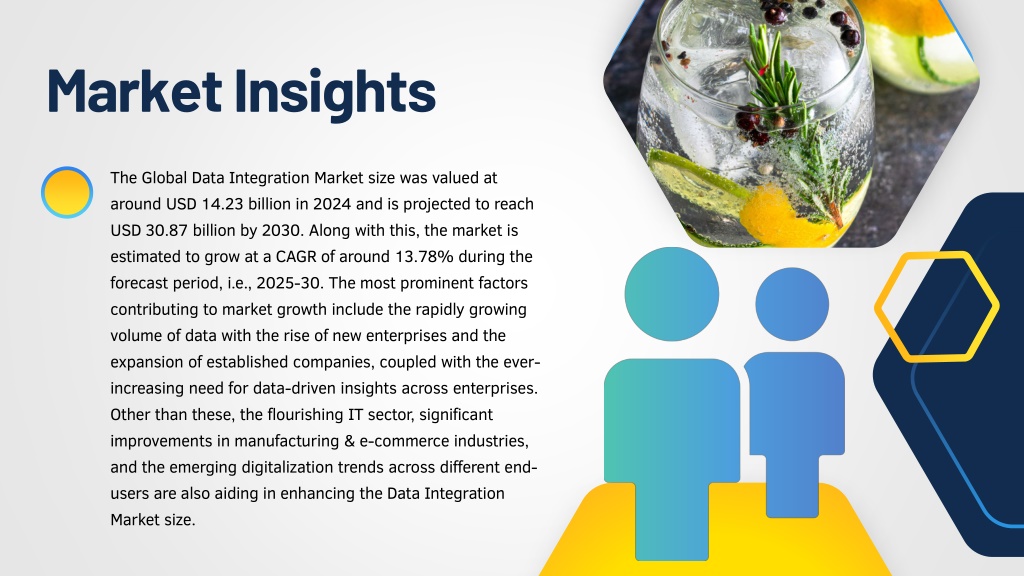 Market Insights

The Global Data Integration Market size was valued at around USD 14.23 billion in 2024 and is projected to reach USD 30.87 billion by 2030. Along with this, the market is estimated to grow at a CAGR of around 13.78% during the forecast period, i.e., 2025-30. The most prominent factors contributing to market growth include the rapidly growing volume of data with the rise of new enterprises and the expansion of established companies, coupled with the ever-increasing need for data-driven insights across enterprises. Other than these, the flourishing IT sector, significant improvements in manufacturing & e-commerce industries, and the emerging digitalization trends across different end-users are also aiding in enhancing the Data Integration Market size.